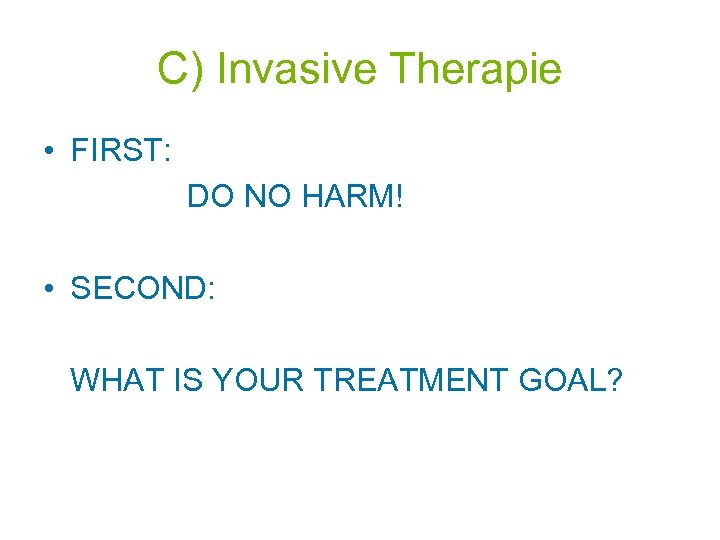 C) Invasive Therapie

• FIRST:

DO NO HARM!

• SECOND:

WHAT IS YOUR TREATMENT GOAL?